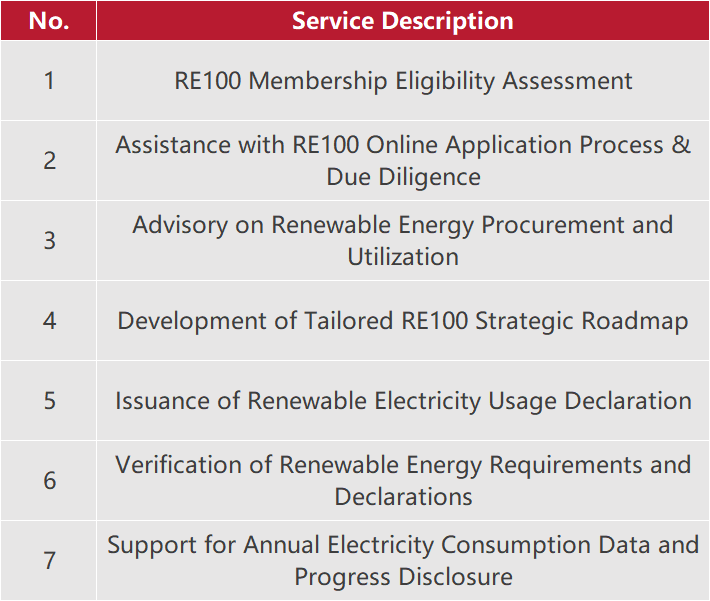 | No. | Service Description |
|---|---|
| 1 | RE100 Membership Eligibility Assessment |
| 2 | Assistance with RE100 Online Application Process & Due Diligence |
| 3 | Advisory on Renewable Energy Procurement and Utilization |
| 4 | Development of Tailored RE100 Strategic Roadmap |
| 5 | Issuance of Renewable Electricity Usage Declaration |
| 6 | Verification of Renewable Energy Requirements and Declarations |
| 7 | Support for Annual Electricity Consumption Data and Progress Disclosure |